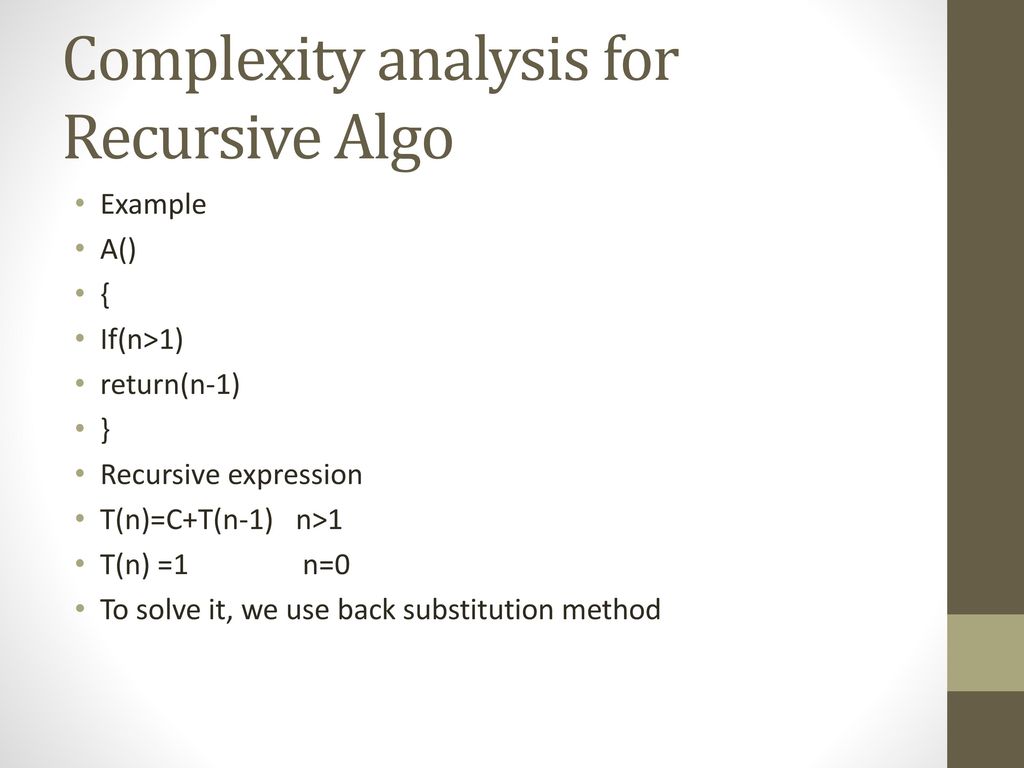 Complexity analysis for Recursive Algo

• Example
• A()
• {
• If(n>1)
• return(n-1)
• }
• Recursive expression
• T(n)=C+T(n-1)   n>1
• T(n) =1              n=0
• To solve it, we use back substitution method